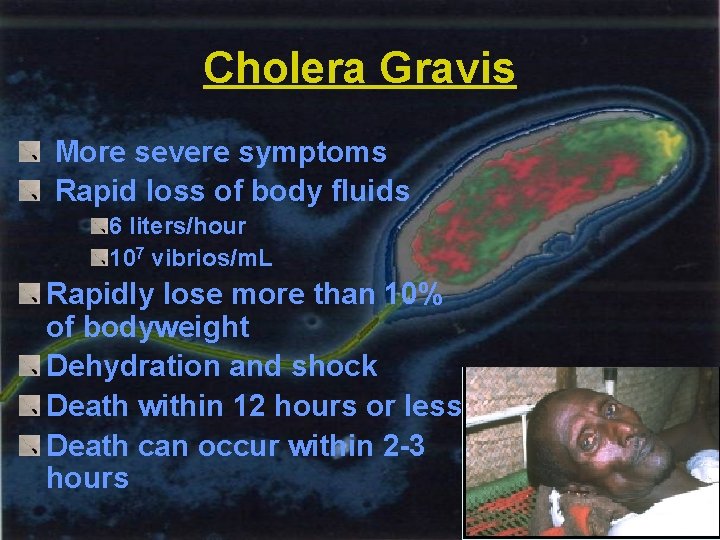 Cholera Gravis

More severe symptoms

Rapid loss of body fluids

6 liters/hour

$10^7$ vibrios/mL

Rapidly lose more than 10% of bodyweight

Dehydration and shock

Death within 12 hours or less

Death can occur within 2-3 hours